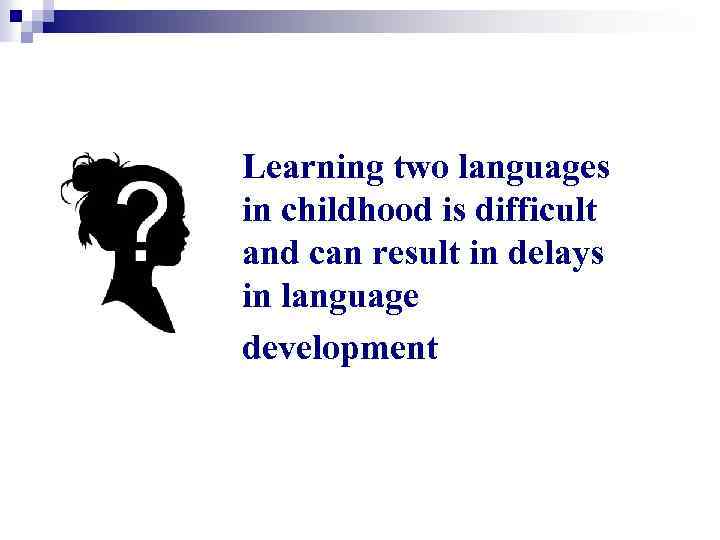 ?

Learning two languages in childhood is difficult and can result in delays in language development